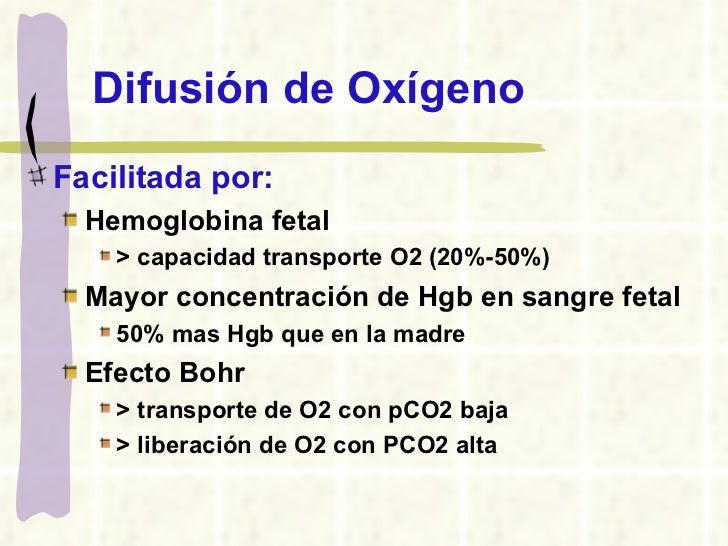 Difusión de Oxígeno

Facilitada por:

Hemoglobina fetal

> capacidad transporte O2 (20%-50%)

Mayor concentración de Hgb en sangre fetal

50% mas Hgb que en la madre

Efecto Bohr

> transporte de O2 con pCO2 baja

> liberación de O2 con PCO2 alta